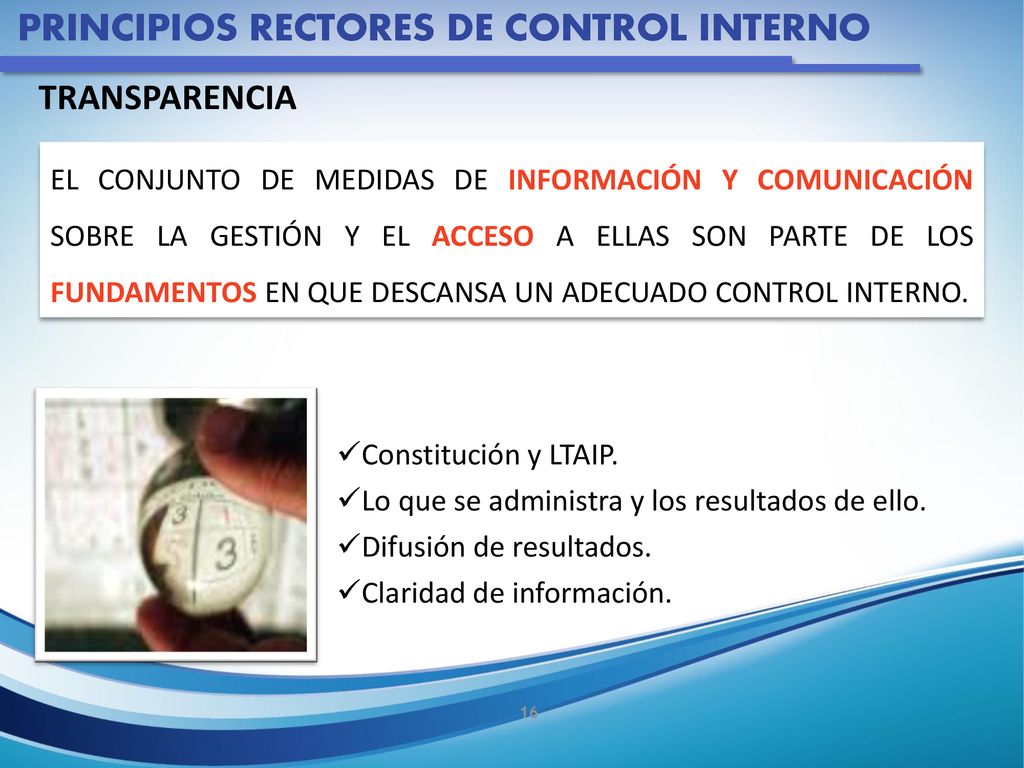 PRINCIPIOS RECTORES DE CONTROL INTERNO

TRANSPARENCIA

EL CONJUNTO DE MEDIDAS DE INFORMACIÓN Y COMUNICACIÓN SOBRE LA GESTIÓN Y EL ACCESO A ELLAS SON PARTE DE LOS FUNDAMENTOS EN QUE DESCANSA UN ADECUADO CONTROL INTERNO.

✓Constitución y LTAIP.
✓Lo que se administra y los resultados de ello.
✓Difusión de resultados.
✓Claridad de información.

16